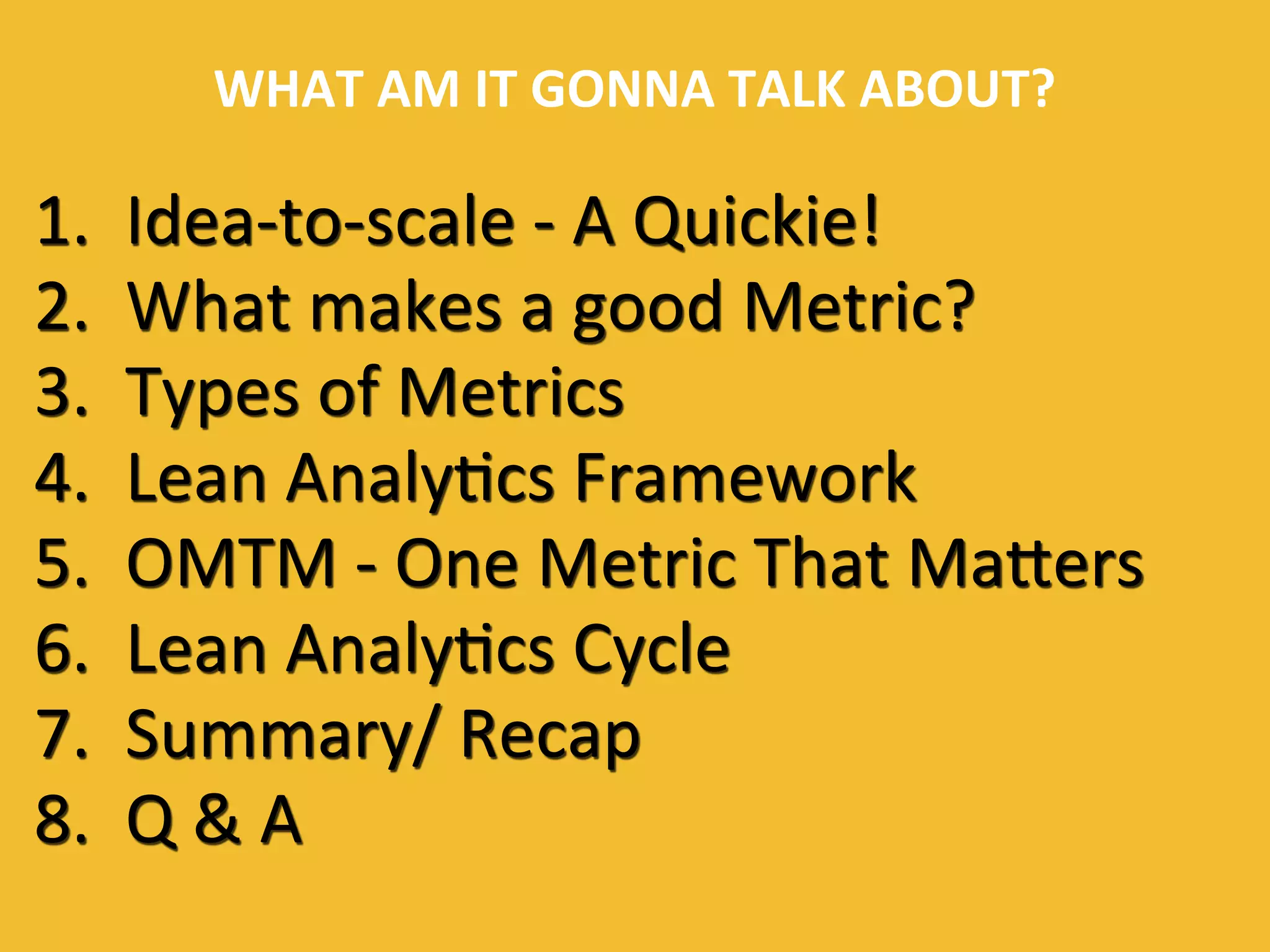 WHAT AM IT GONNA TALK ABOUT?

1. Idea-to-scale - A Quickie!
2. What makes a good Metric?
3. Types of Metrics
4. Lean Analytics Framework
5. OMTM - One Metric That Matters
6. Lean Analytics Cycle
7. Summary/ Recap
8. Q & A